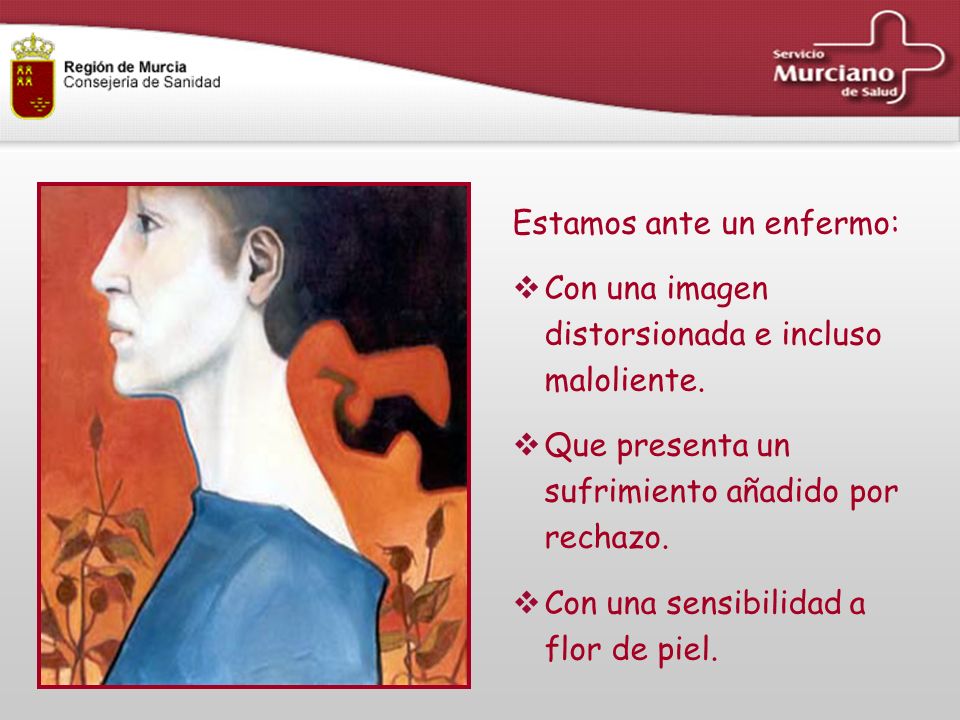 Región de Murcia
Consejería de Sanidad

Servicio
Murciano
de Salud

Estamos ante un enfermo:

❖ Con una imagen distorsionada e incluso maloliente.

❖ Que presenta un sufrimiento añadido por rechazo.

❖ Con una sensibilidad a flor de piel.